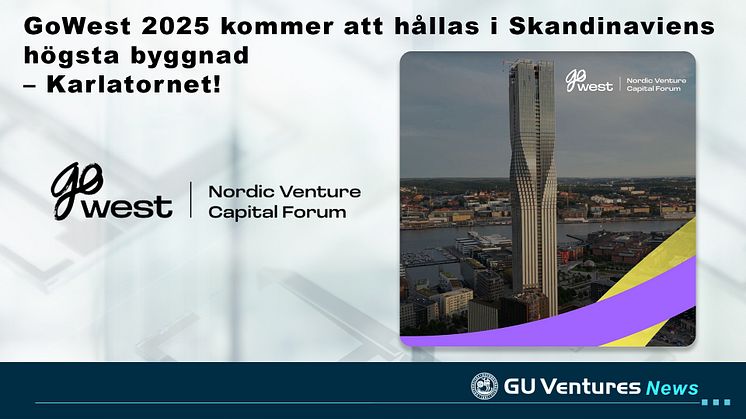 GoWest 2025 kommer att hållas i Skandinaviens högsta byggnad – Karlatornet!

go west | Nordic Venture Capital Forum

go west | Nordic Venture Capital Forum

GU Ventures News